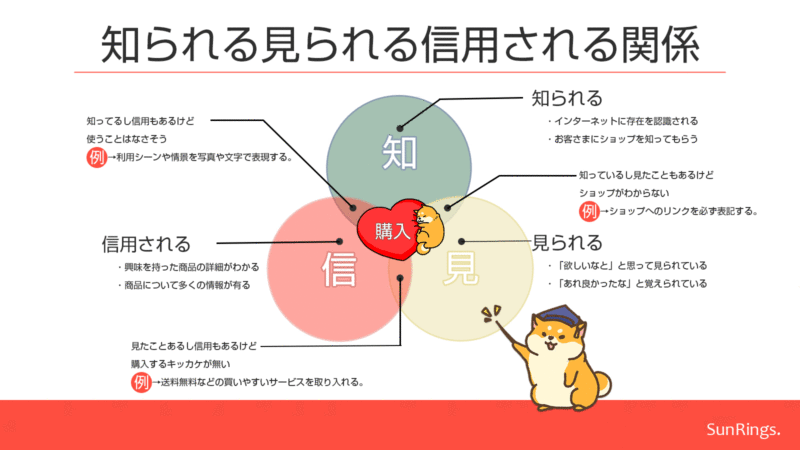 知られる見られる信用される関係

知ってるし信用もあるけど
使うことはなさそう
例→利用シーンや情景を写真や文字で表現する。

知られる
・インターネットに存在を認識される
・お客さまにショップを知ってもらう

知

知っているし見たこともあるけど
ショップがわからない
例→ショップへのリンクを必ず表記する。

購入

信用される
・興味を持った商品の詳細がわかる
・商品について多くの情報が有る

信

見

見られる
・「欲しいなと」と思って見られている
・「あれ良かったな」と覚えられている

見たことあるし信用もあるけど
購入するキッカケが無い
例→送料無料などの買いやすいサービスを取り入れる。

SunRings.